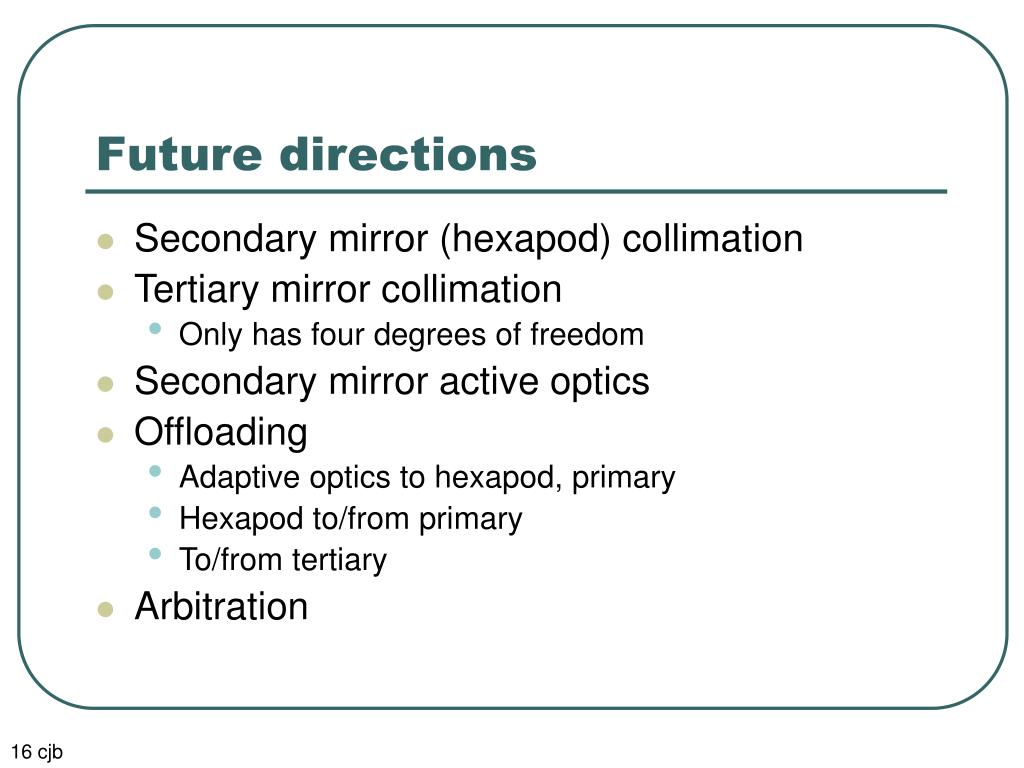 Future directions

- Secondary mirror (hexapod) collimation
- Tertiary mirror collimation
  - Only has four degrees of freedom
- Secondary mirror active optics
- Offloading
  - Adaptive optics to hexapod, primary
  - Hexapod to/from primary
  - To/from tertiary
- Arbitration

16 cjb